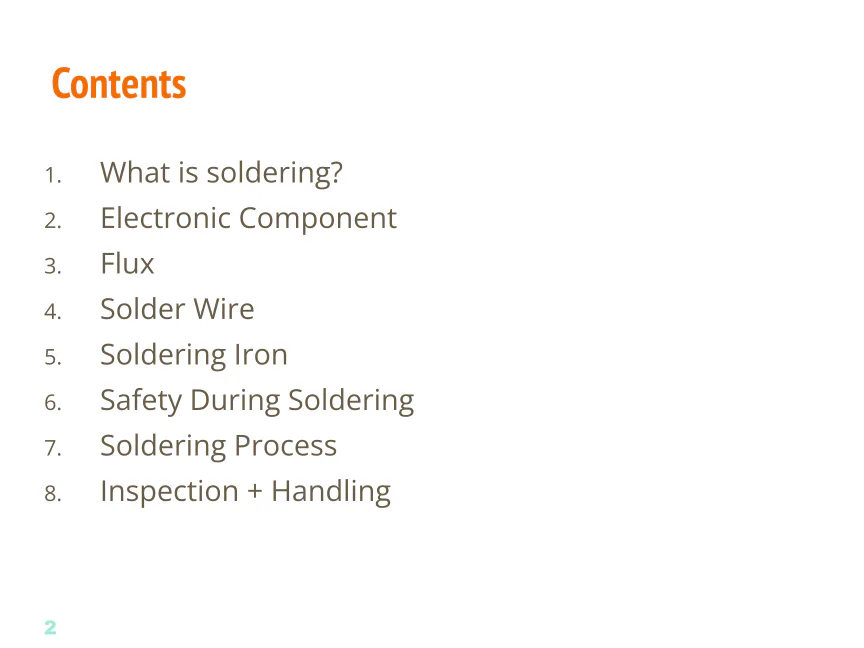 Contents

1. What is soldering?
2. Electronic Component
3. Flux
4. Solder Wire
5. Soldering Iron
6. Safety During Soldering
7. Soldering Process
8. Inspection + Handling

2